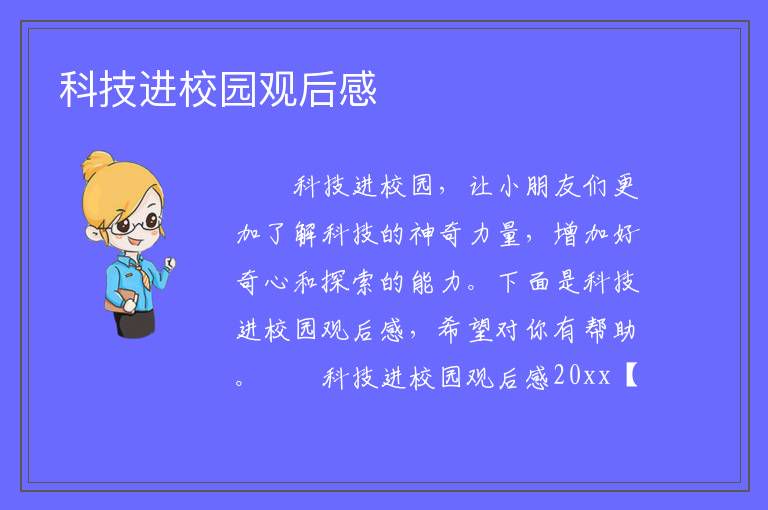 科技进校园观后感

科技进校园，让小朋友们更加了解科技的神奇力量，增加好奇心和探索的能力。下面是科技进校园观后感，希望对你有帮助。　　科技进校园观后感20xx【